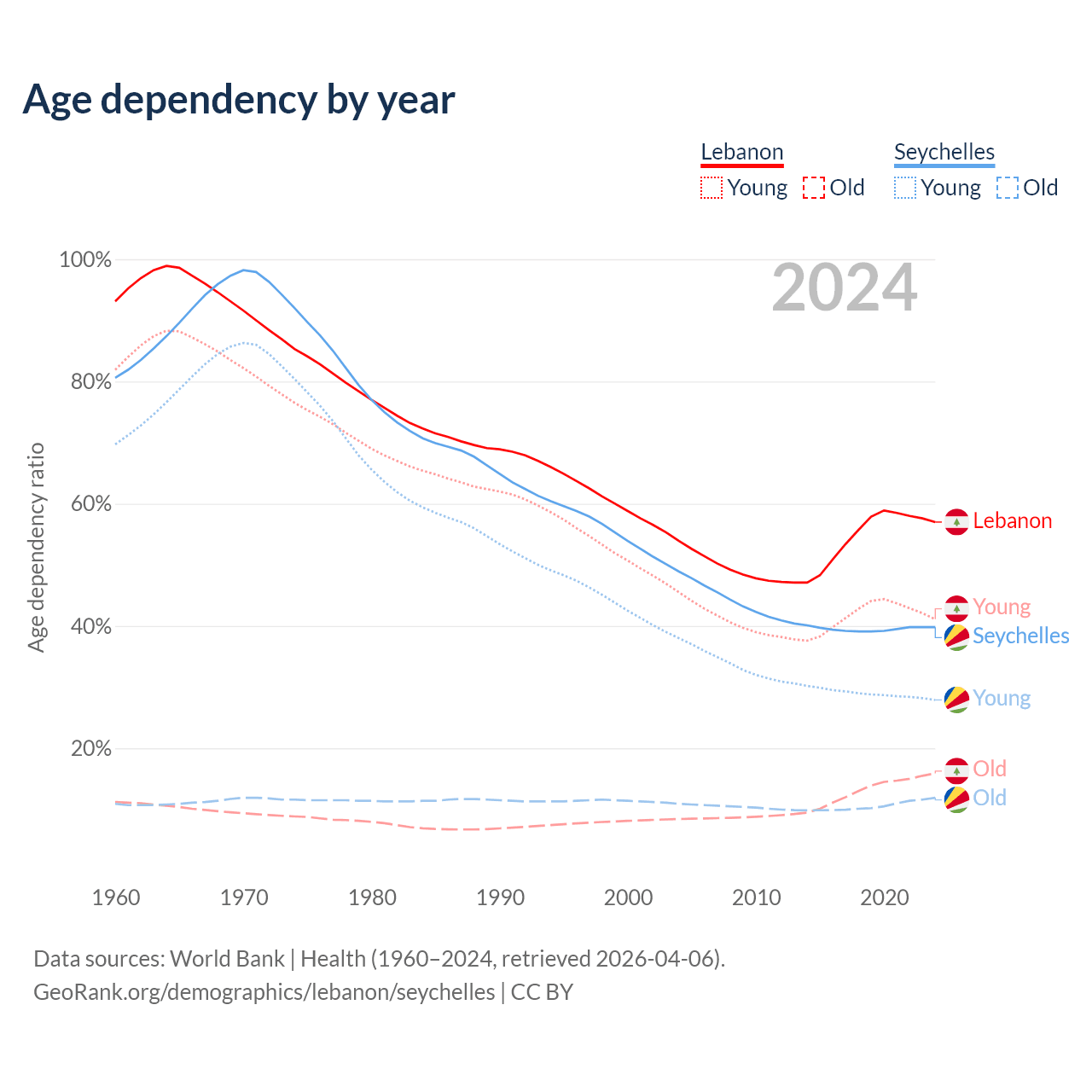 Age dependency by year

Lebanon
Young Old

Seychelles
Young Old

2024

Age dependency ratio

100%
80%
60%
40%
20%

Lebanon
Young
Seychelles
Young
Old
Old

1960 1970 1980 1990 2000 2010 2020

Data sources: World Bank | Health (1960–2024, retrieved 2026-04-06).
GeoRank.org/demographics/lebanon/seychelles | CC BY